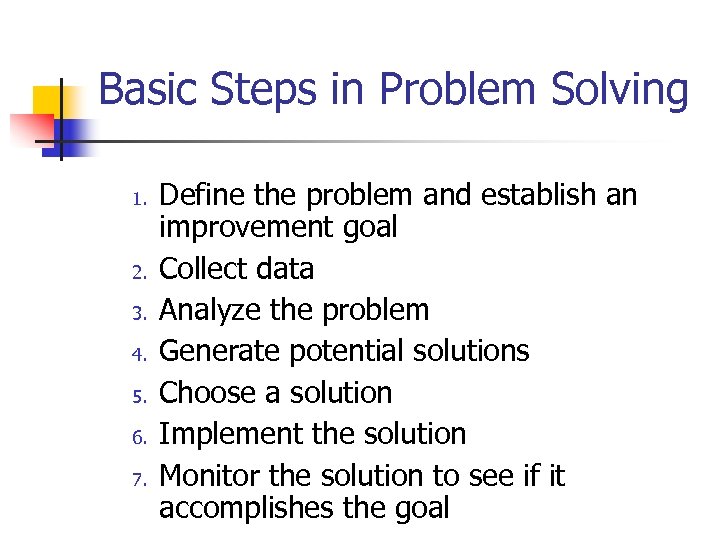 Basic Steps in Problem Solving

1. Define the problem and establish an improvement goal
2. Collect data
3. Analyze the problem
4. Generate potential solutions
5. Choose a solution
6. Implement the solution
7. Monitor the solution to see if it accomplishes the goal